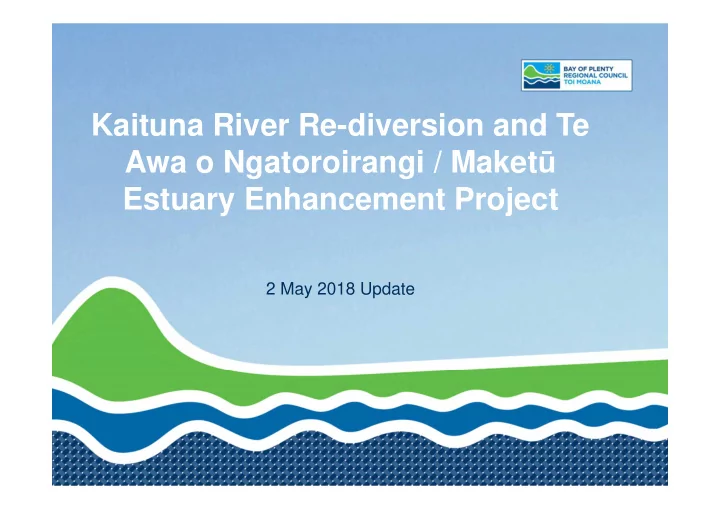 BAY OF PLENTY
REGIONAL COUNCIL
TOI MOANA

Kaituna River Re-diversion and Te Awa o Ngatoroirangi / Maketū Estuary Enhancement Project

2 May 2018 Update